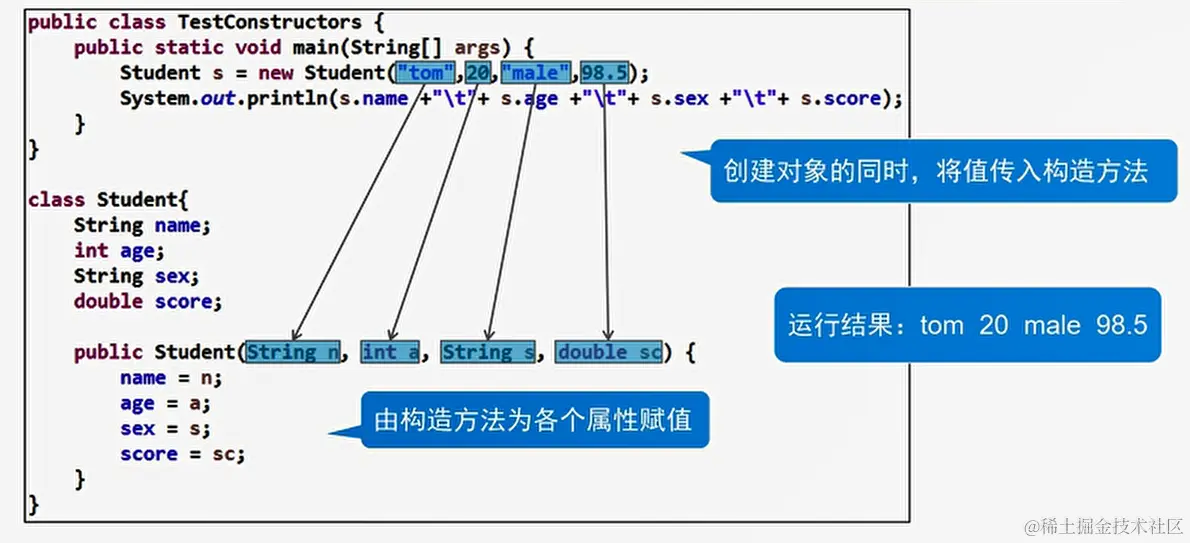 public class TestConstructors {
    public static void main(String[] args) {
        Student s = new Student("tom",20,"male",98.5);
        System.out.println(s.name +"\t"+ s.age +"\t"+ s.sex +"\t"+ s.score);
    }
}

class Student{
    String name;
    int age;
    String sex;
    double score;

    public Student(String n, int a, String s, double sc) {
        name = n;
        age = a;
        sex = s;
        score = sc;
    }
}

创建对象的同时，将值传入构造方法

运行结果：tom 20 male 98.5

由构造方法为各个属性赋值

@稀土掘金技术社区